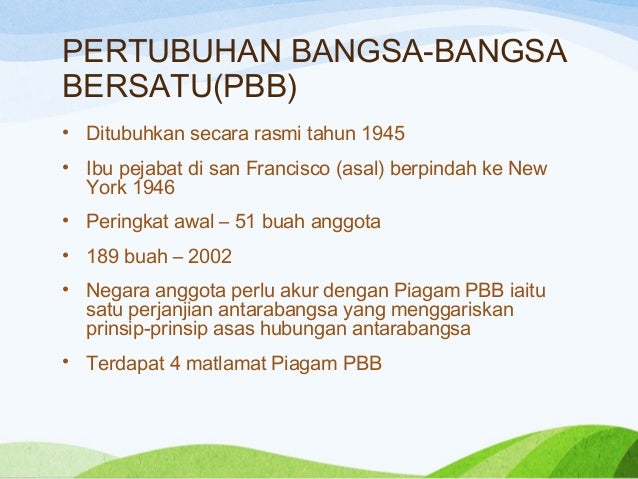 PERTUBUHAN BANGSA-BANGSA BERSATU(PBB)

• Ditubuhkan secara rasmi tahun 1945

• Ibu pejabat di san Francisco (asal) berpindah ke New York 1946

• Peringkat awal – 51 buah anggota

• 189 buah – 2002

• Negara anggota perlu akur dengan Piagam PBB iaitu satu perjanjian antarabangsa yang menggariskan prinsip-prinsip asas hubungan antarabangsa

• Terdapat 4 matlamat Piagam PBB